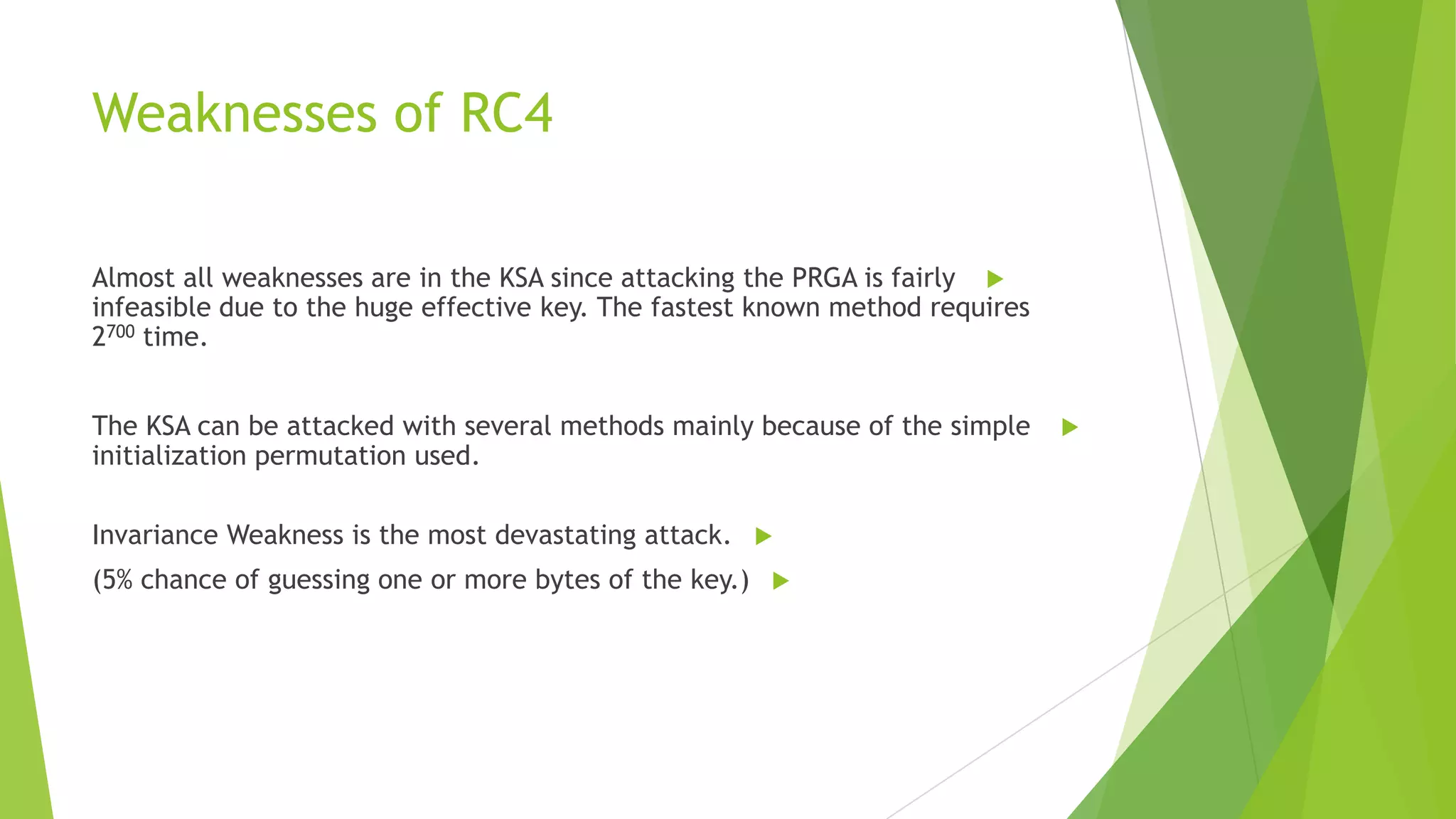 Weaknesses of RC4

Almost all weaknesses are in the KSA since attacking the PRGA is fairly infeasible due to the huge effective key. The fastest known method requires $2^{700}$ time.

The KSA can be attacked with several methods mainly because of the simple initialization permutation used.

Invariance Weakness is the most devastating attack.

(5% chance of guessing one or more bytes of the key.)